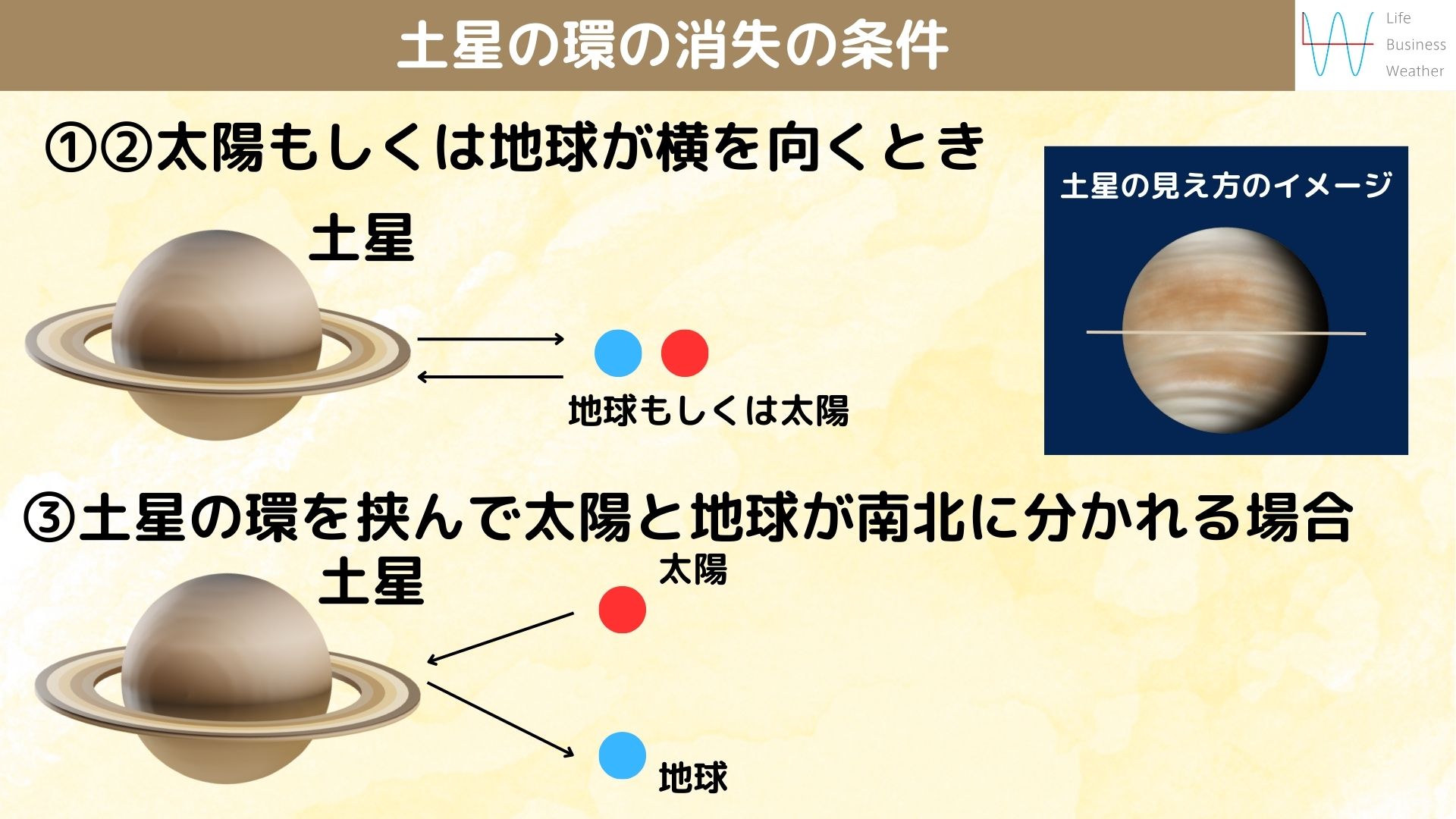 土星の環の消失の条件

Life
Business
Weather

①②太陽もしくは地球が横を向くとき

土星

地球もしくは太陽

土星の見え方のイメージ

③土星の環を挟んで太陽と地球が南北に分かれる場合

土星

太陽

地球